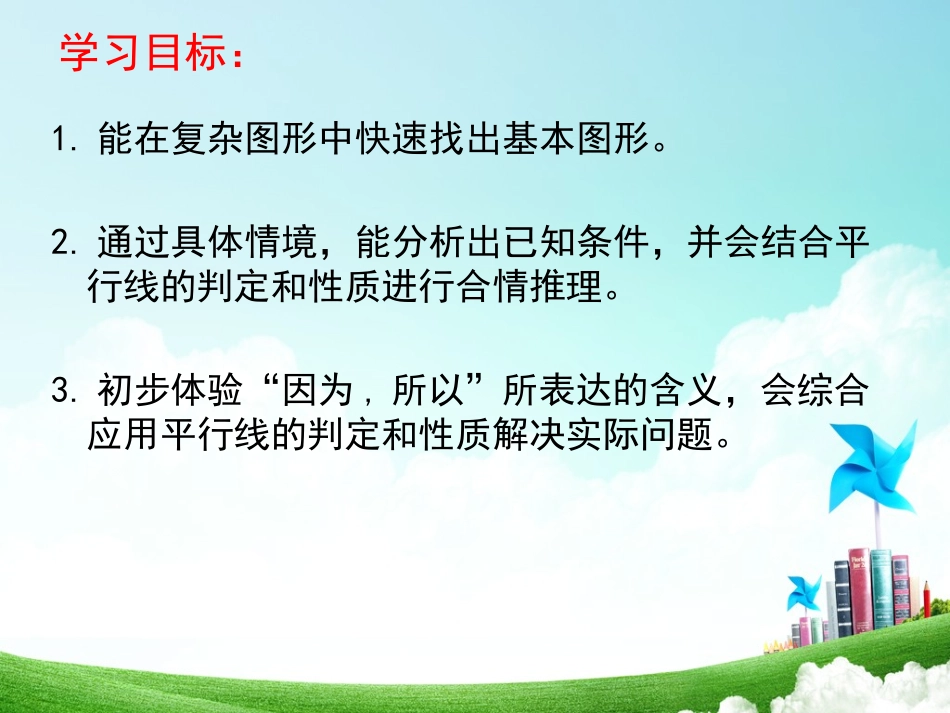 学习目标：

1. 能在复杂图形中快速找出基本图形。

2. 通过具体情境，能分析出已知条件，并会结合平行线的判定和性质进行合情推理。

3. 初步体验“因为，所以”所表达的含义，会综合应用平行线的判定和性质解决实际问题。